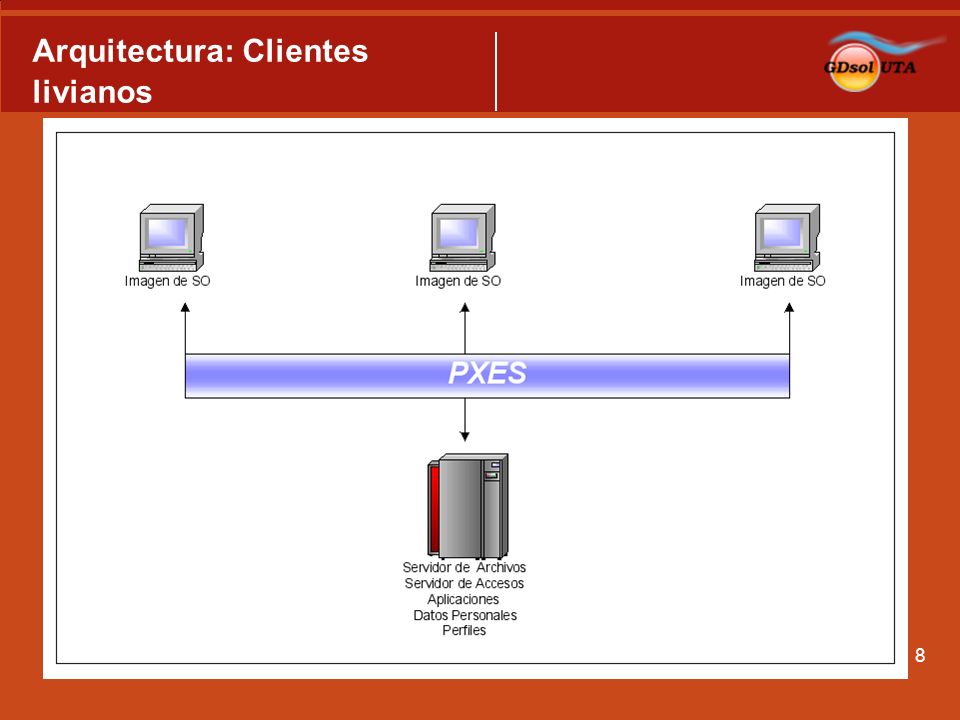 Arquitectura: Clientes livianos

GDsol UTA

Imagen de SO

Imagen de SO

Imagen de SO

PXES

Servidor de Archivos
Servidor de Accesos
Aplicaciones
Datos Personales
Perfiles

8